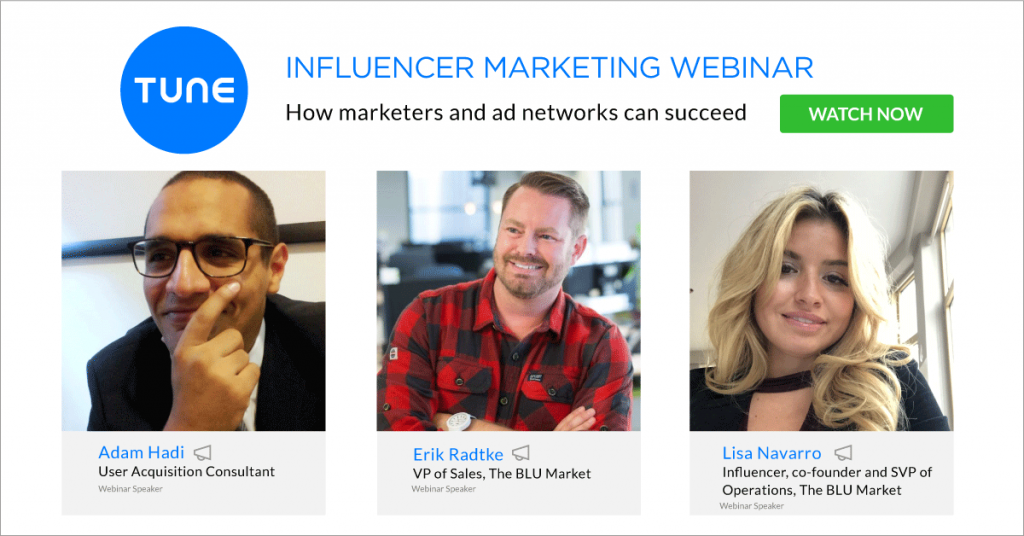 TUNE

INFLUENCER MARKETING WEBINAR

How marketers and ad networks can succeed

WATCH NOW

Adam Hadi
User Acquisition Consultant
Webinar Speaker

Erik Radtke
VP of Sales, The BLU Market
Webinar Speaker

Lisa Navarro
Influencer, co-founder and SVP of Operations, The BLU Market
Webinar Speaker